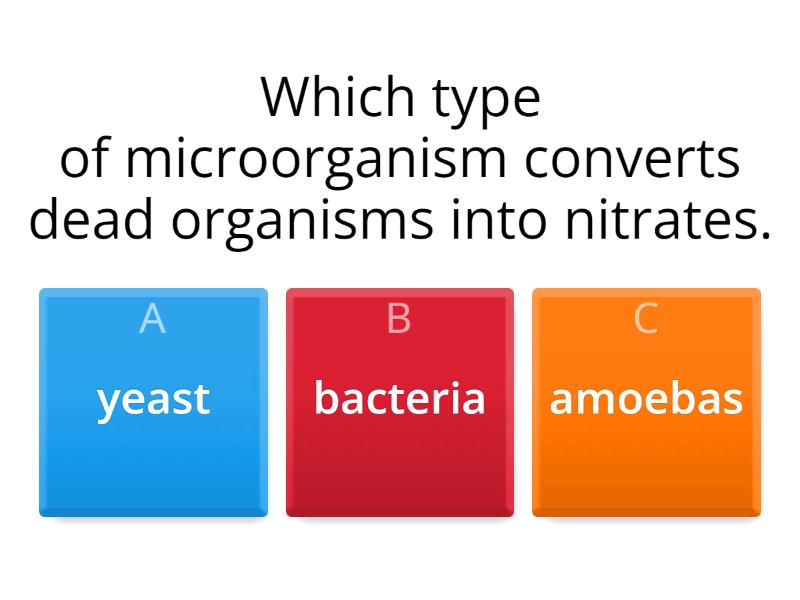 Which type of microorganism converts dead organisms into nitrates.

A
yeast

B
bacteria

C
amoebas